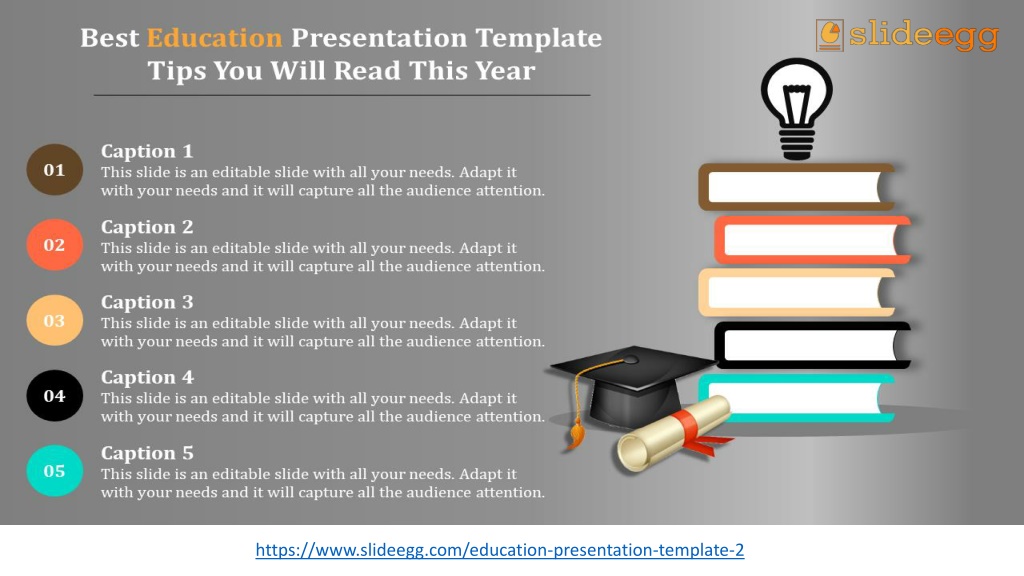 Best Education Presentation Template Tips You Will Read This Year

slideegg

01
Caption 1
This slide is an editable slide with all your needs. Adapt it with your needs and it will capture all the audience attention.

02
Caption 2
This slide is an editable slide with all your needs. Adapt it with your needs and it will capture all the audience attention.

03
Caption 3
This slide is an editable slide with all your needs. Adapt it with your needs and it will capture all the audience attention.

04
Caption 4
This slide is an editable slide with all your needs. Adapt it with your needs and it will capture all the audience attention.

05
Caption 5
This slide is an editable slide with all your needs. Adapt it with your needs and it will capture all the audience attention.

https://www.slideegg.com/education-presentation-template-2